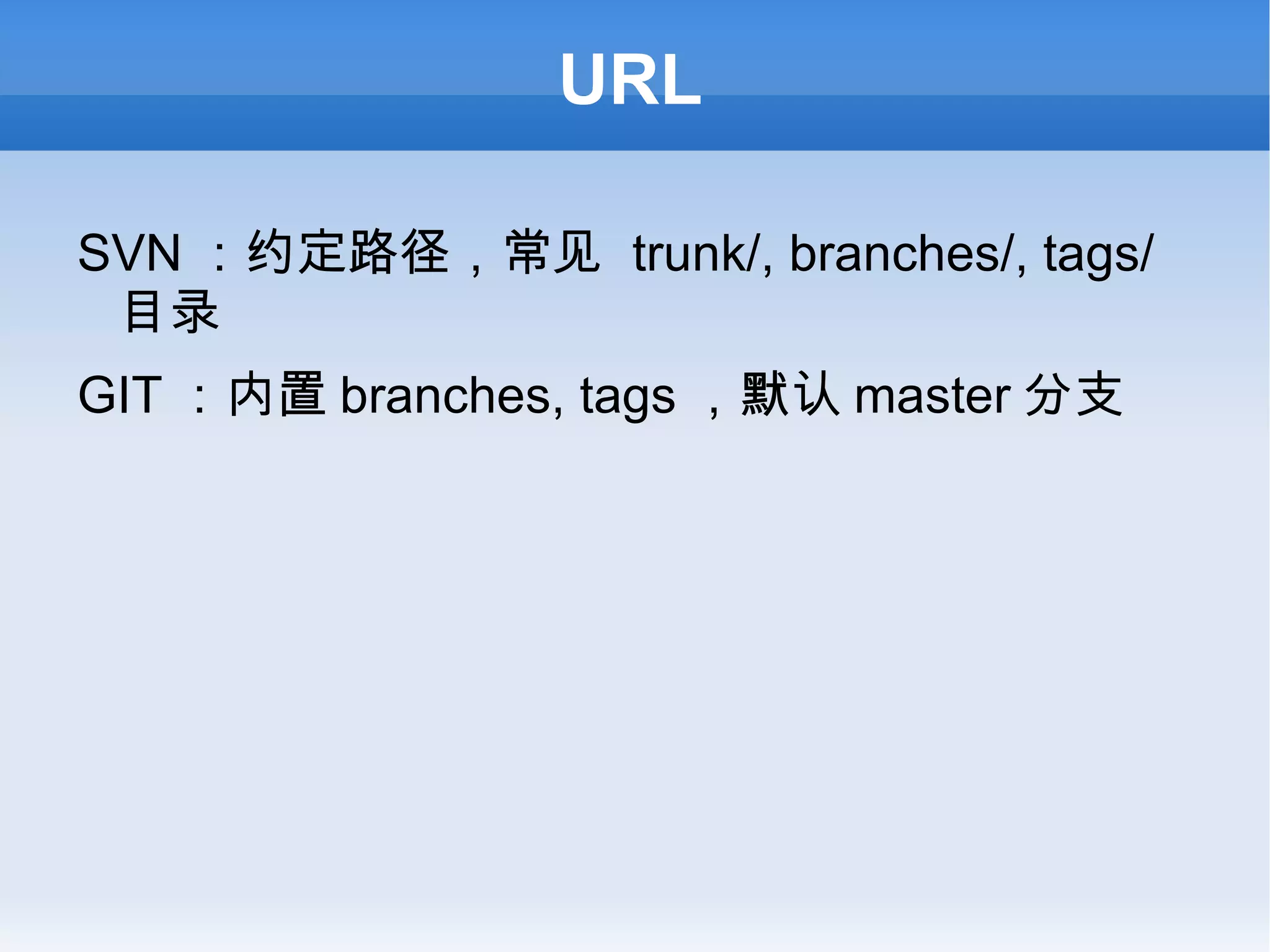 URL

SVN ：约定路径，常见 trunk/, branches/, tags/ 目录

GIT ：内置 branches, tags ，默认 master 分支